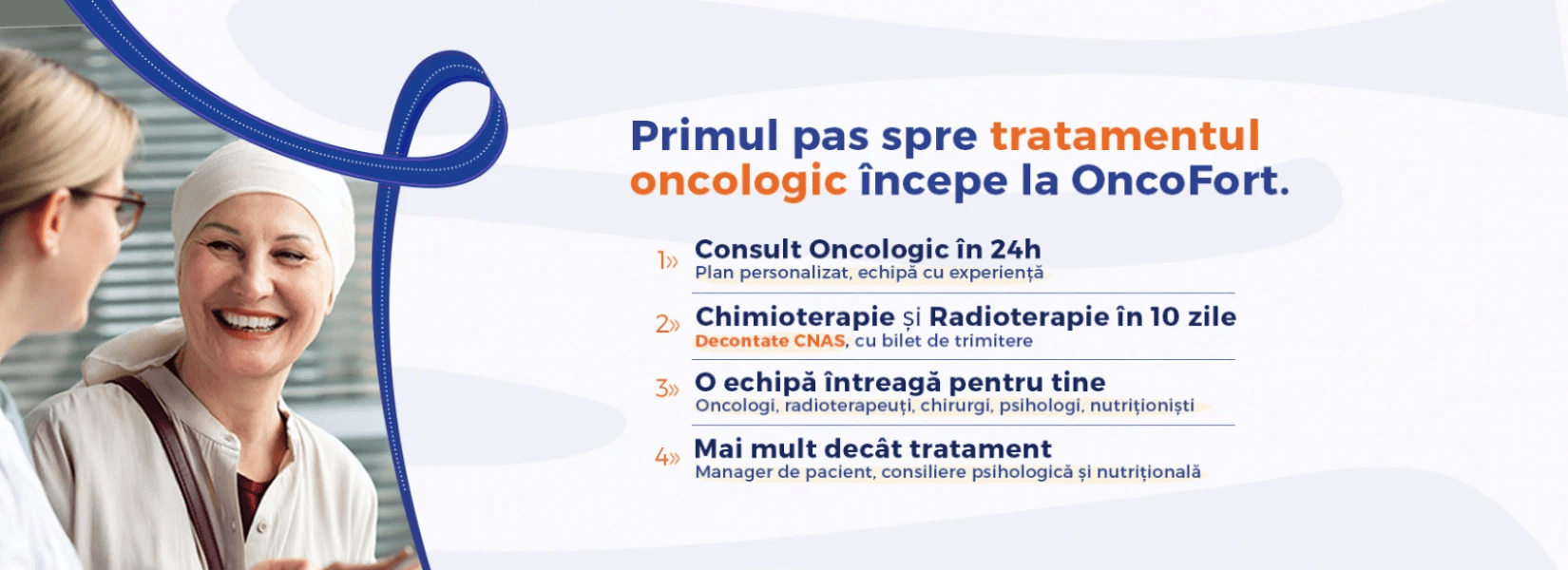 Primul pas spre tratamentul oncologic începe la OncoFort.

1» Consult Oncologic în 24h
Plan personalizat, echipă cu experiență

2» Chimioterapie și Radioterapie în 10 zile
Decontate CNAS, cu bilet de trimitere

3» O echipă întreagă pentru tine
Oncologi, radioterapeuți, chirurgi, psihologi, nutriționiști

4» Mai mult decât tratament
Manager de pacient, consiliere psihologică și nutrițională